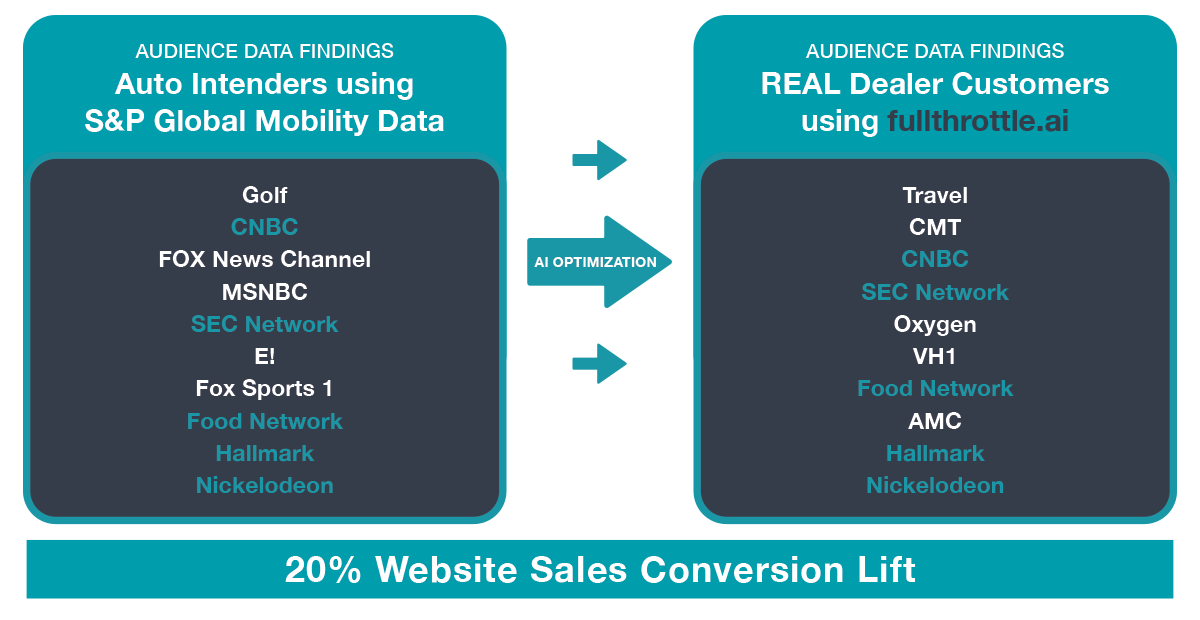 AUDIENCE DATA FINDINGS
Auto Intenders using S&P Global Mobility Data

Golf
CNBC
FOX News Channel
MSNBC
SEC Network
E!
Fox Sports 1
Food Network
Hallmark
Nickelodeon

AI OPTIMIZATION

AUDIENCE DATA FINDINGS
REAL Dealer Customers using fullthrottle.ai

Travel
CMT
CNBC
SEC Network
Oxygen
VH1
Food Network
AMC
Hallmark
Nickelodeon

20% Website Sales Conversion Lift